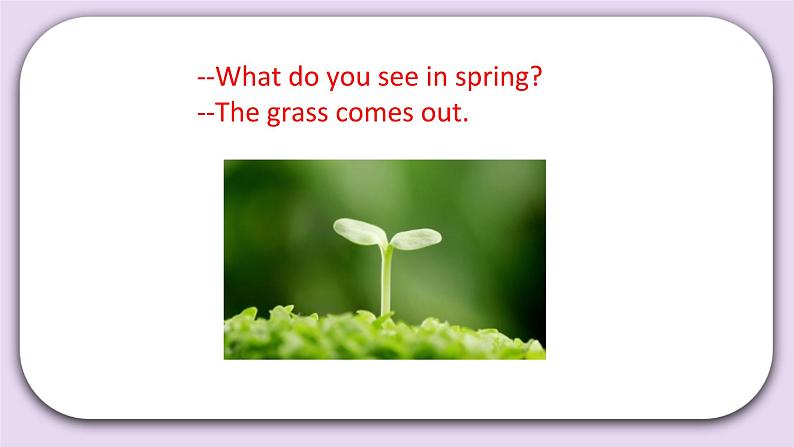 --What do you see in spring?
--The grass comes out.